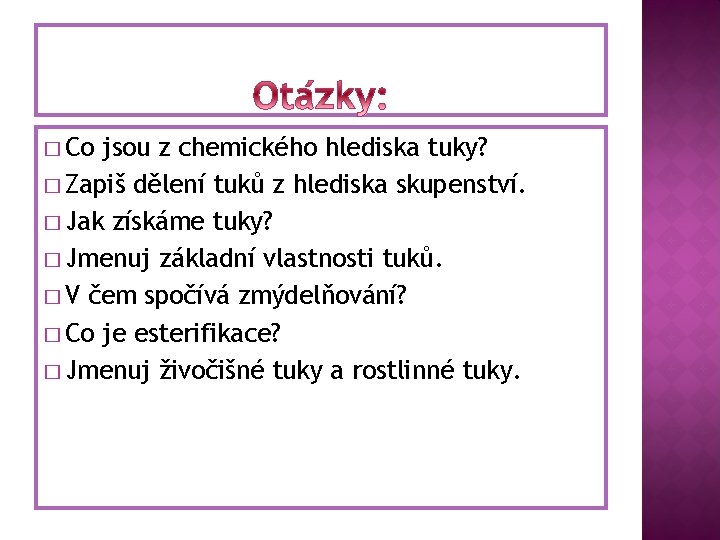 Otázky:

□ Co jsou z chemického hlediska tuky?
□ Zapiš dělení tuků z hlediska skupenství.
□ Jak získáme tuky?
□ Jmenuj základní vlastnosti tuků.
□ V čem spočívá zmýdelňování?
□ Co je esterifikace?
□ Jmenuj živočišné tuky a rostlinné tuky.